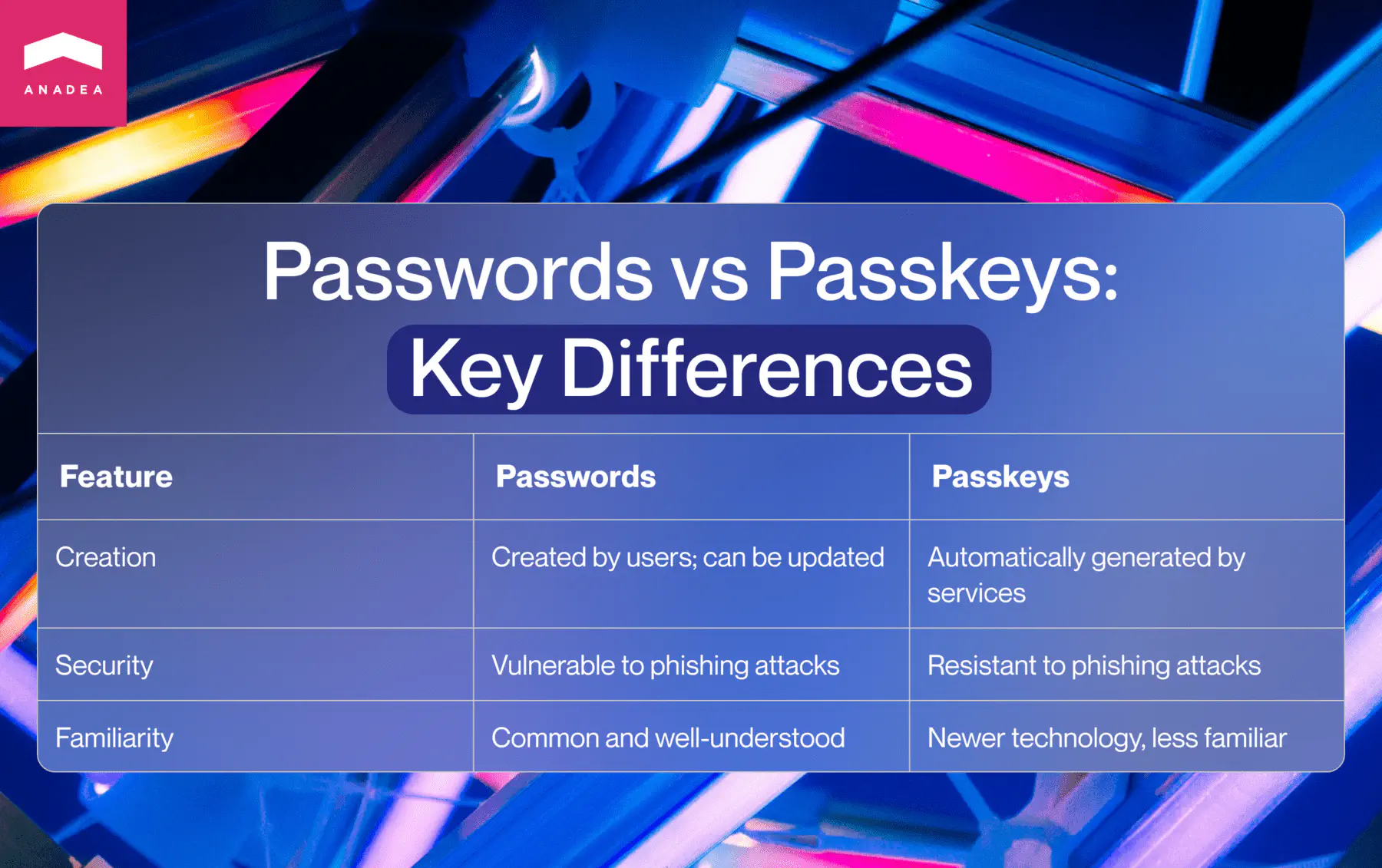 ANADEA

Passwords vs Passkeys:
Key Differences

| Feature | Passwords | Passkeys |
|---|---|---|
| Creation | Created by users; can be updated | Automatically generated by services |
| Security | Vulnerable to phishing attacks | Resistant to phishing attacks |
| Familiarity | Common and well-understood | Newer technology, less familiar |